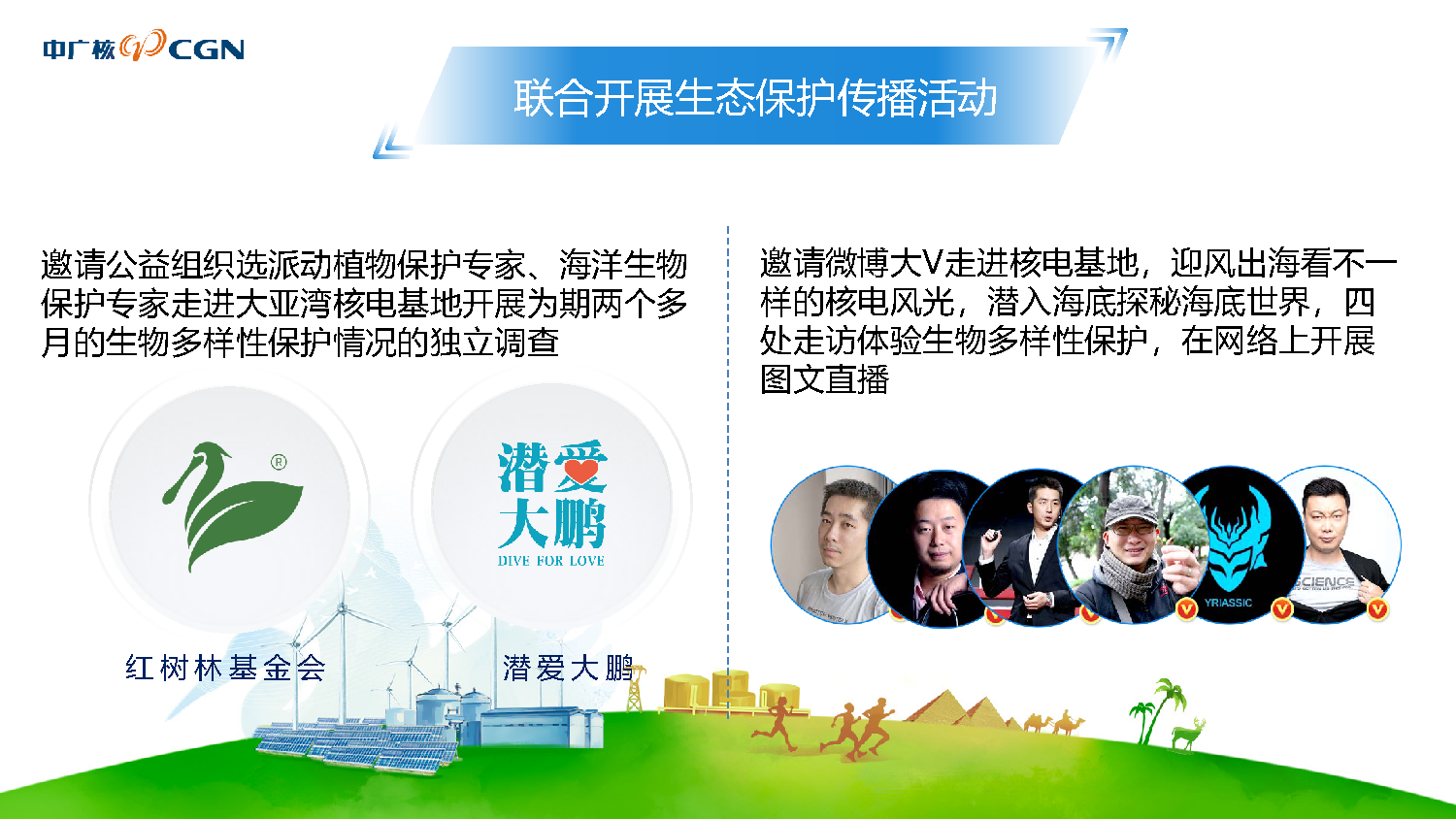 中广核 CGN

联合开展生态保护传播活动

邀请公益组织选派动植物保护专家、海洋生物保护专家走进大亚湾核电基地开展为期两个多月的生物多样性保护情况的独立调查

®

潜爱大鹏
DIVE FOR LOVE

红树林基金会

潜爱大鹏

邀请微博大V走进核电基地，迎风出海看不一样的核电风光，潜入海底探秘海底世界，四处走访体验生物多样性保护，在网络上开展图文直播

YRIASSIC

SCIENCE